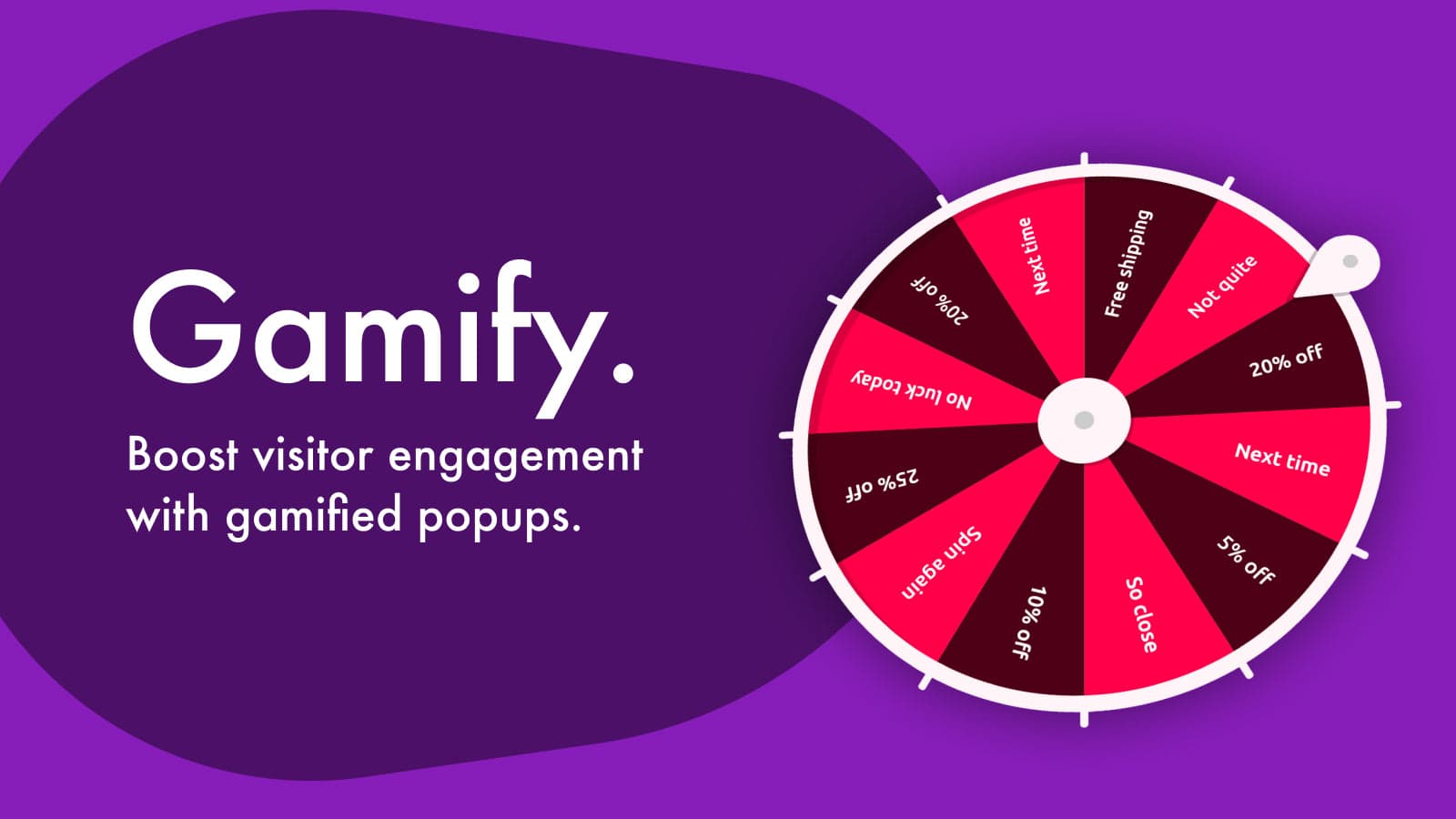 Gamify.

Boost visitor engagement with gamified popups.

Free shipping
Not quite
20% off
Next time
5% off
So close
10% off
Spin again
25% off
No luck today
20% off
Next time